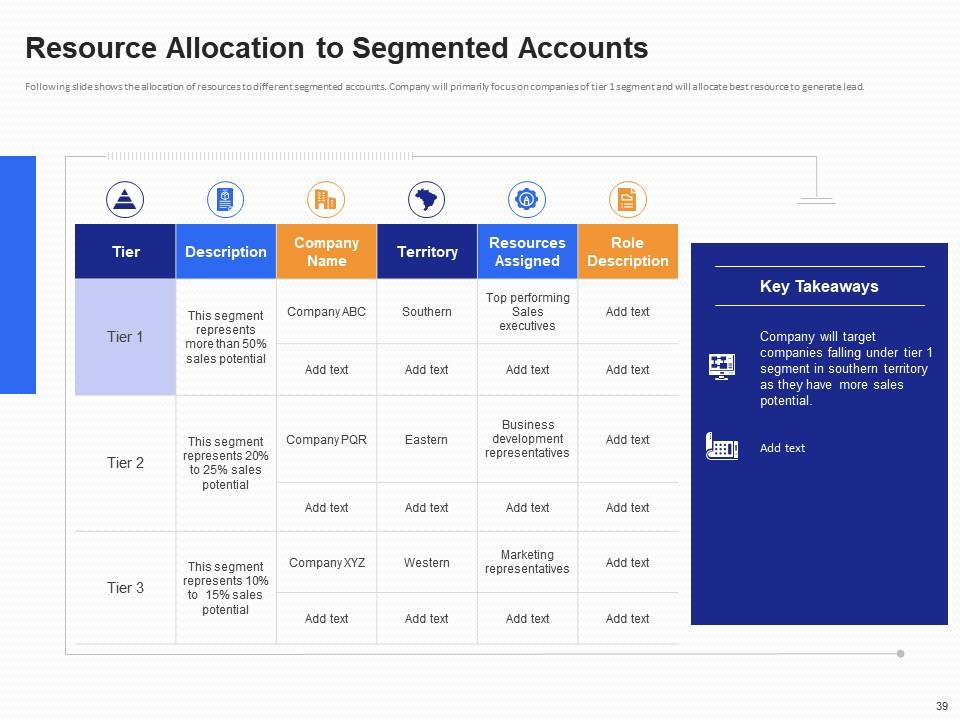 Resource Allocation to Segmented Accounts

Following slide shows the allocation of resources to different segmented accounts. Company will primarily focus on companies of tier 1 segment and will allocate best resource to generate lead.

| Tier | Description | Company Name | Territory | Resources Assigned | Role Description |
|---|---|---|---|---|---|
| Tier 1 | This segment represents more than 50% sales potential | Company ABC | Southern | Top performing Sales executives | Add text |
| | | Add text | Add text | Add text | Add text |
| Tier 2 | This segment represents 20% to 25% sales potential | Company PQR | Eastern | Business development representatives | Add text |
| | | Add text | Add text | Add text | Add text |
| Tier 3 | This segment represents 10% to 15% sales potential | Company XYZ | Western | Marketing representatives | Add text |
| | | Add text | Add text | Add text | Add text |

Key Takeaways

Company will target companies falling under tier 1 segment in southern territory as they have more sales potential.

Add text

39